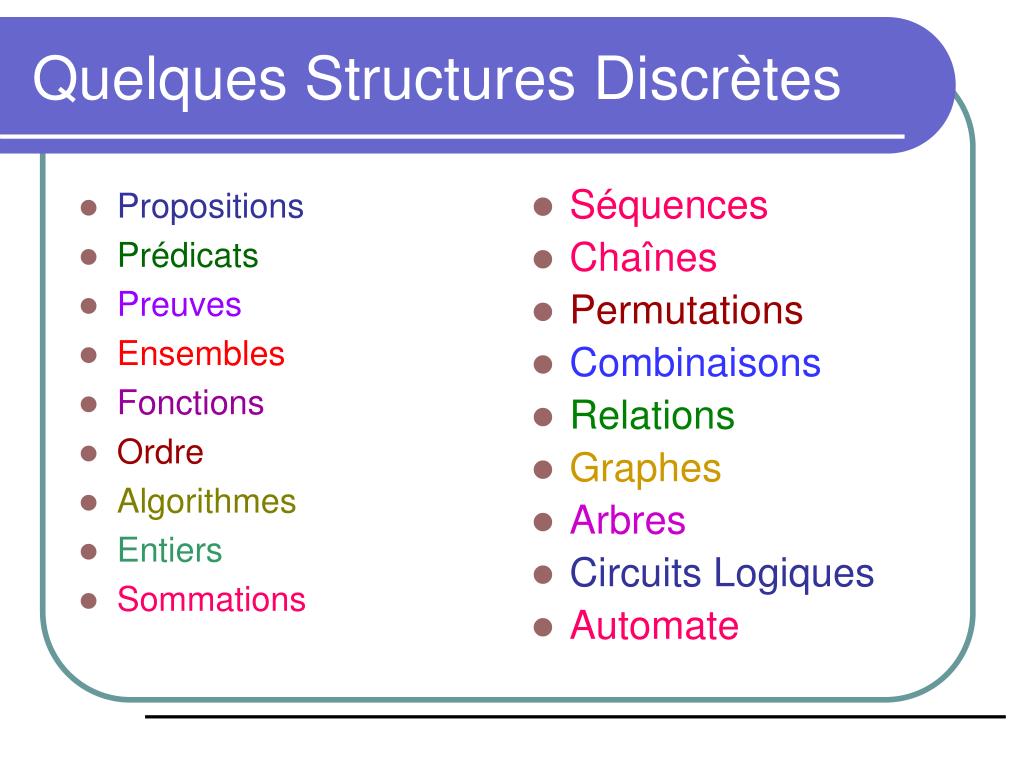 Quelques Structures Discrètes

- Propositions
- Prédicats
- Preuves
- Ensembles
- Fonctions
- Ordre
- Algorithmes
- Entiers
- Sommations

- Séquences
- Chaînes
- Permutations
- Combinaisons
- Relations
- Graphes
- Arbres
- Circuits Logiques
- Automate